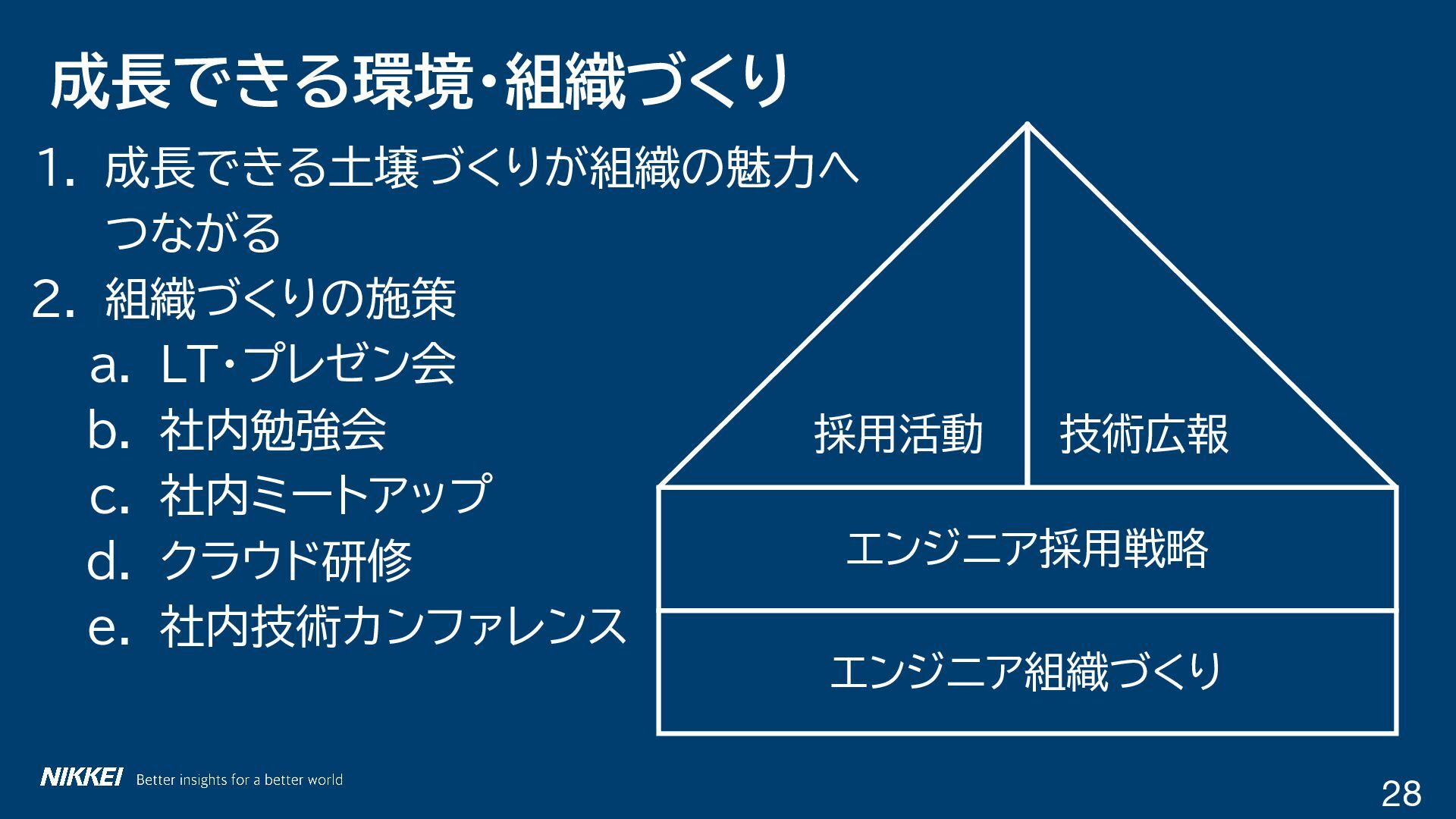 成長できる環境・組織づくり

1. 成長できる土壌づくりが組織の魅力へつながる
2. 組織づくりの施策
a. LT・プレゼン会
b. 社内勉強会
c. 社内ミートアップ
d. クラウド研修
e. 社内技術カンファレンス

採用活動

技術広報

エンジニア採用戦略

エンジニア組織づくり

NIKKEI Better insights for a better world

28